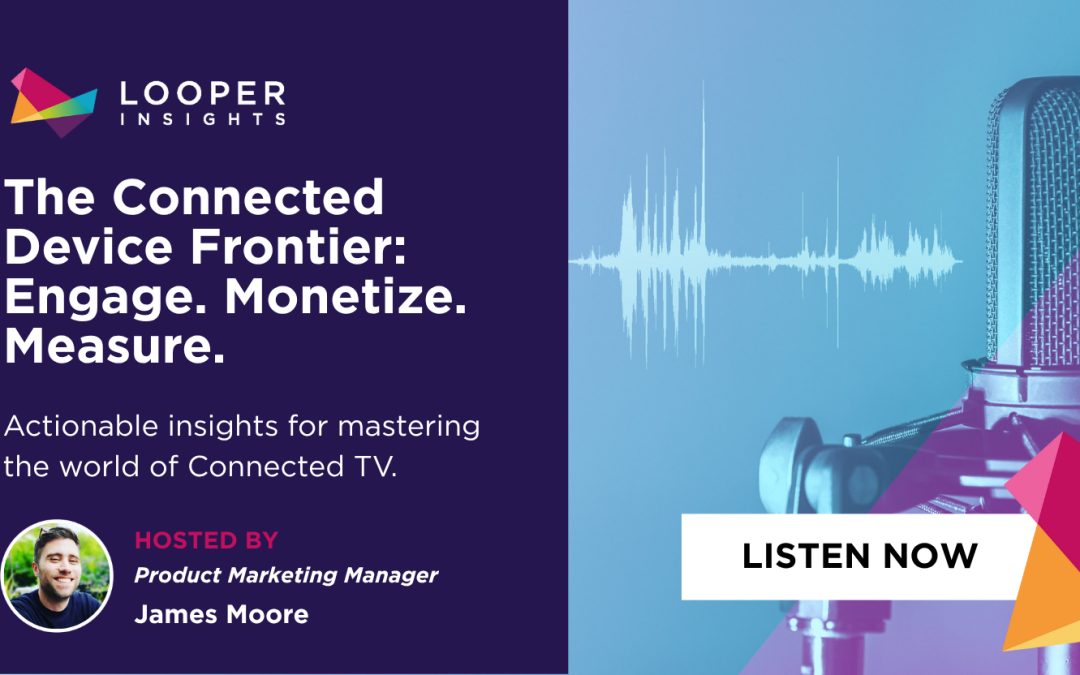 LOOPER
INSIGHTS

The Connected Device Frontier: Engage. Monetize. Measure.

Actionable insights for mastering the world of Connected TV.

HOSTED BY
Product Marketing Manager
James Moore

LISTEN NOW